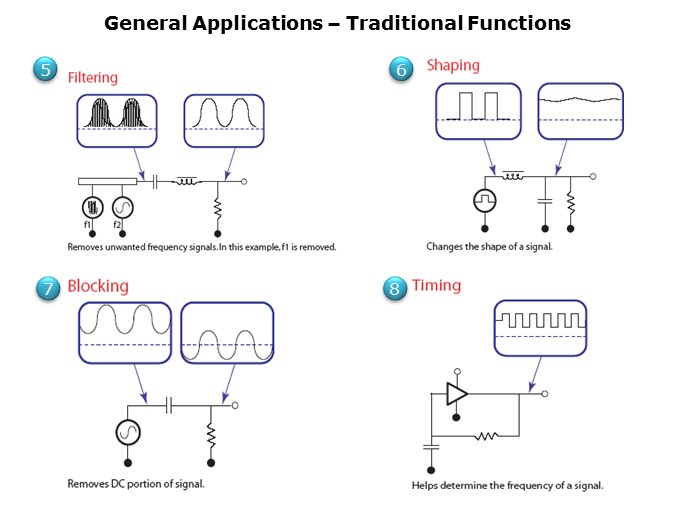 General Applications – Traditional Functions

5 Filtering

f1 f2

Removes unwanted frequency signals. In this example, f1 is removed.

6 Shaping

Changes the shape of a signal.

7 Blocking

Removes DC portion of signal.

8 Timing

Helps determine the frequency of a signal.